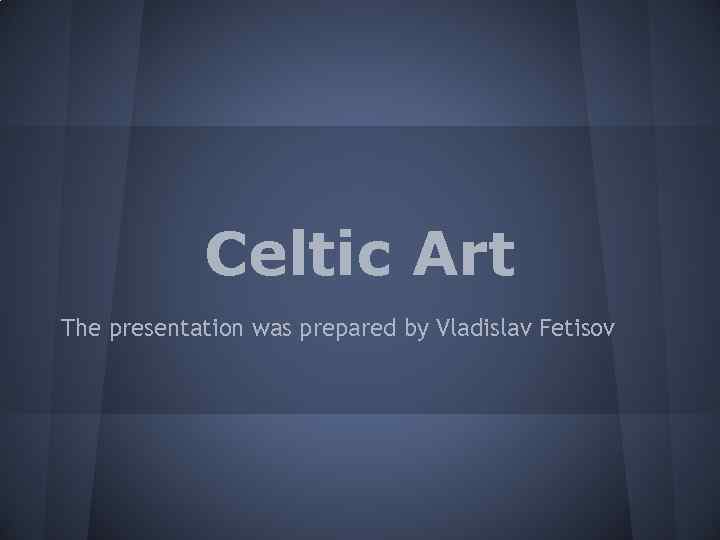 Celtic Art

The presentation was prepared by Vladislav Fetisov